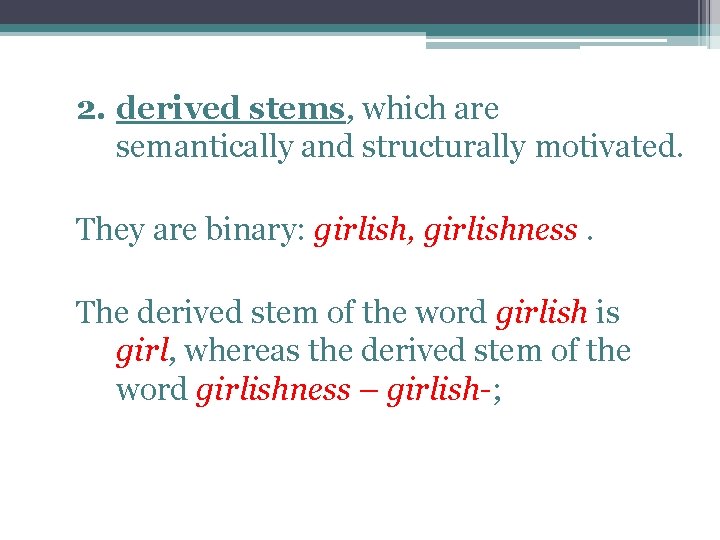 2. derived stems, which are semantically and structurally motivated.

They are binary: girlish, girlishness .

The derived stem of the word girlish is girl, whereas the derived stem of the word girlishness – girlish-;